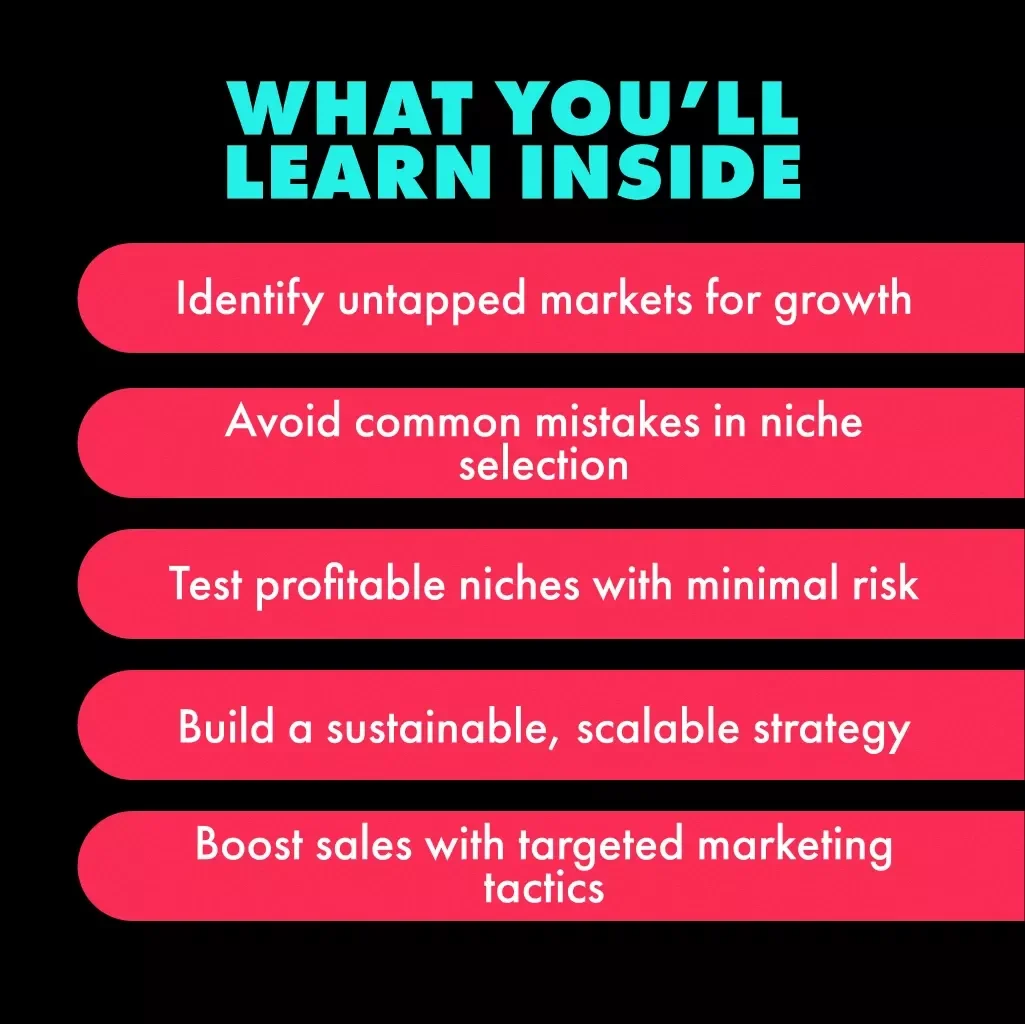 WHAT YOU'LL LEARN INSIDE

Identify untapped markets for growth

Avoid common mistakes in niche selection

Test profitable niches with minimal risk

Build a sustainable, scalable strategy

Boost sales with targeted marketing tactics